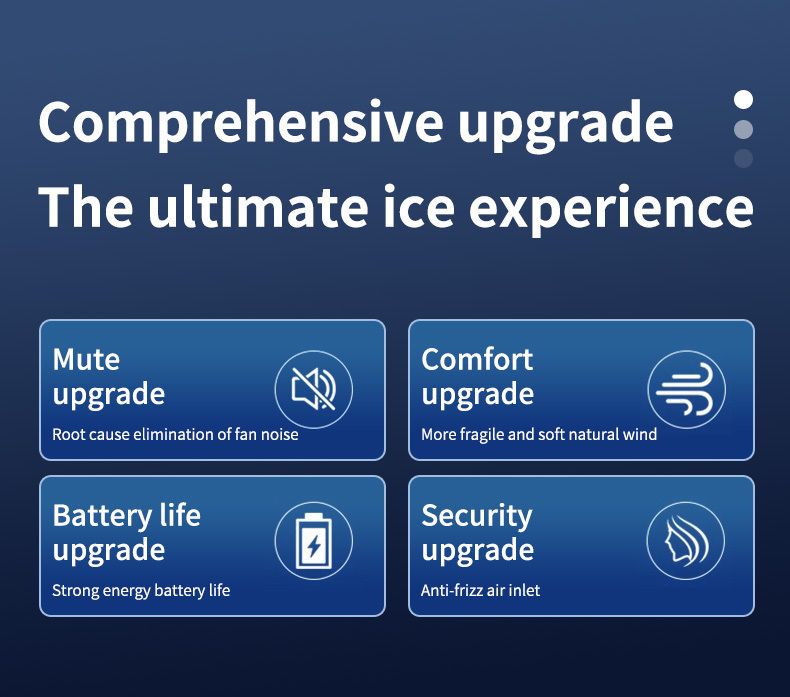 Comprehensive upgrade
The ultimate ice experience

Mute upgrade
Root cause elimination of fan noise

Comfort upgrade
More fragile and soft natural wind

Battery life upgrade
Strong energy battery life

Security upgrade
Anti-frizz air inlet